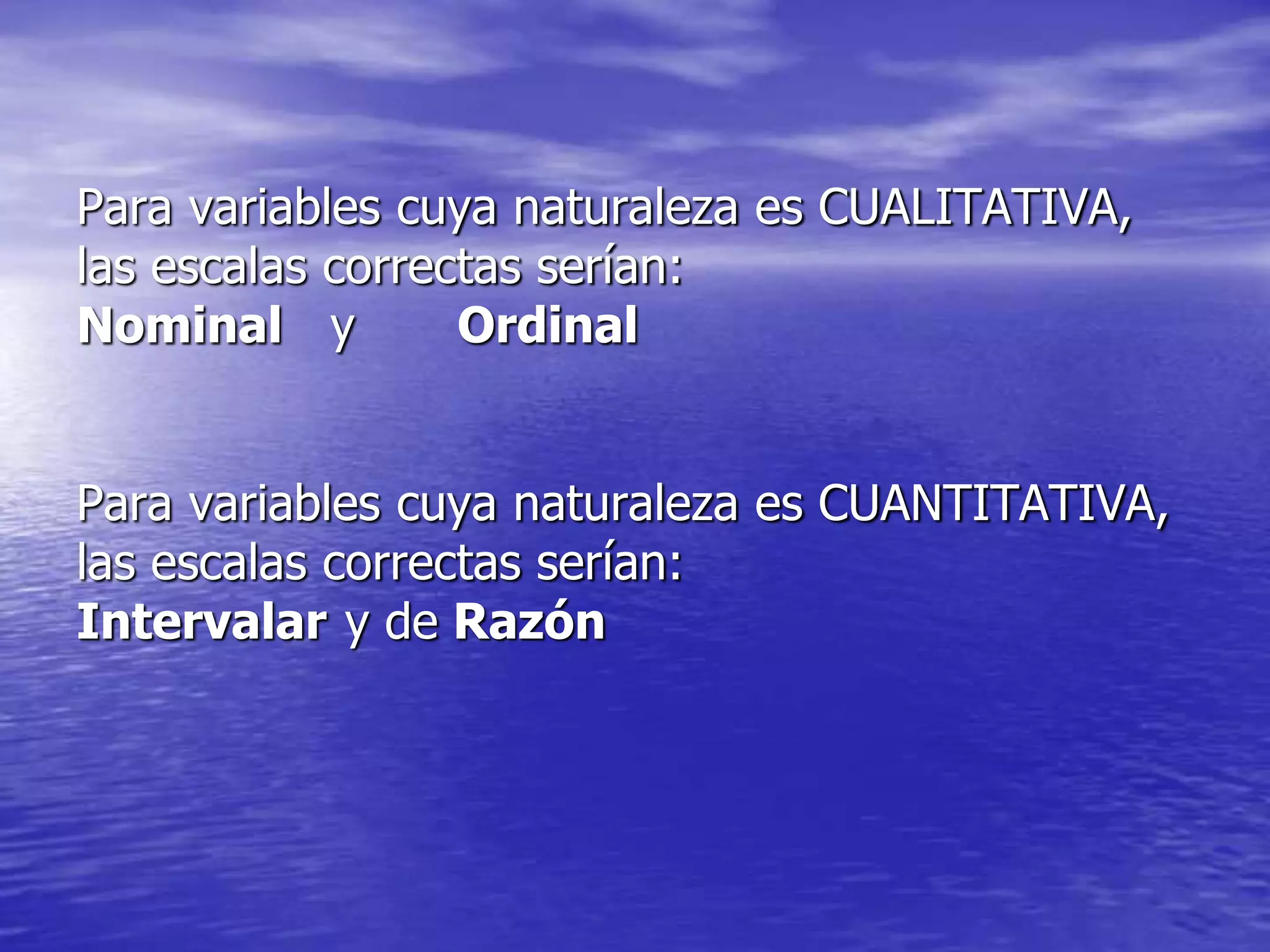 Para variables cuya naturaleza es CUALITATIVA, las escalas correctas serían:
Nominal y Ordinal

Para variables cuya naturaleza es CUANTITATIVA, las escalas correctas serían:
Intervalar y de Razón